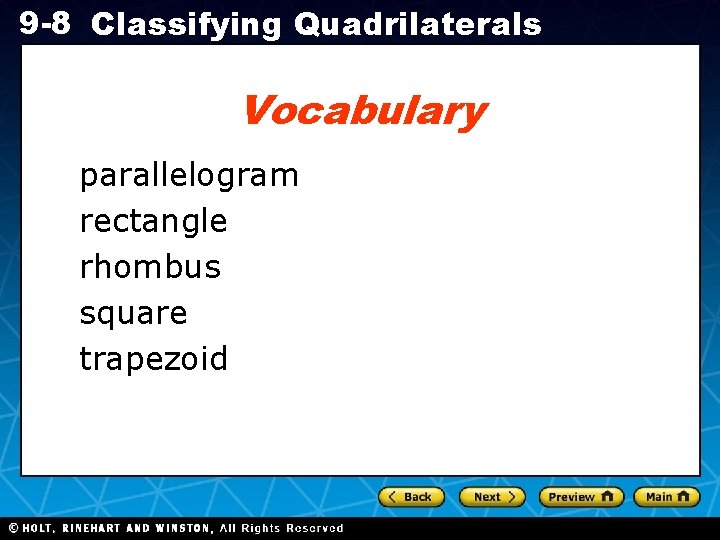 9-8 Classifying Quadrilaterals

Vocabulary

parallelogram
rectangle
rhombus
square
trapezoid

Back Next Preview Main

© HOLT, RINEHART AND WINSTON, All Rights Reserved